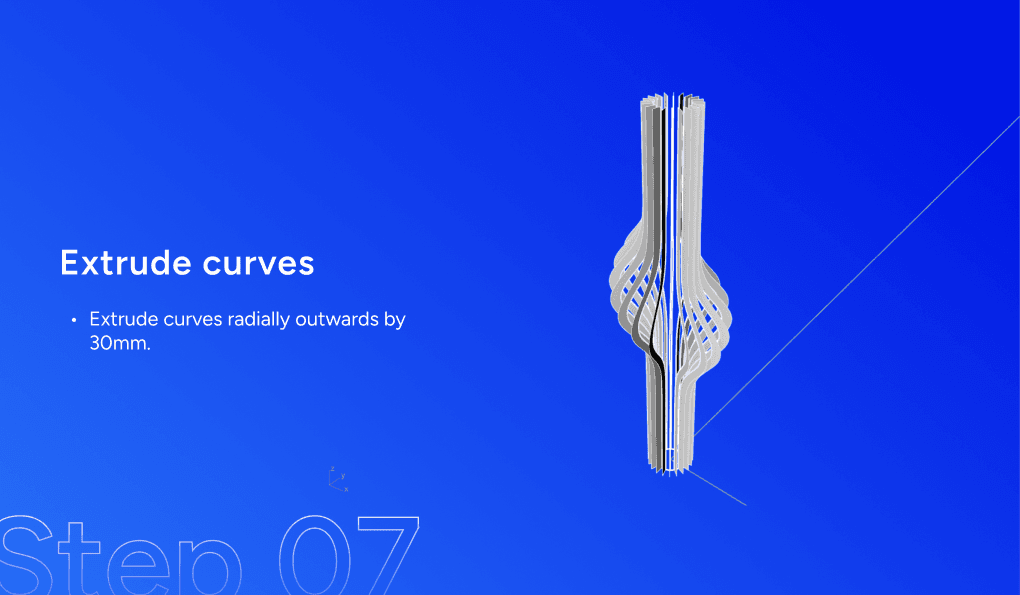 Extrude curves

• Extrude curves radially outwards by 30mm.

Step 07